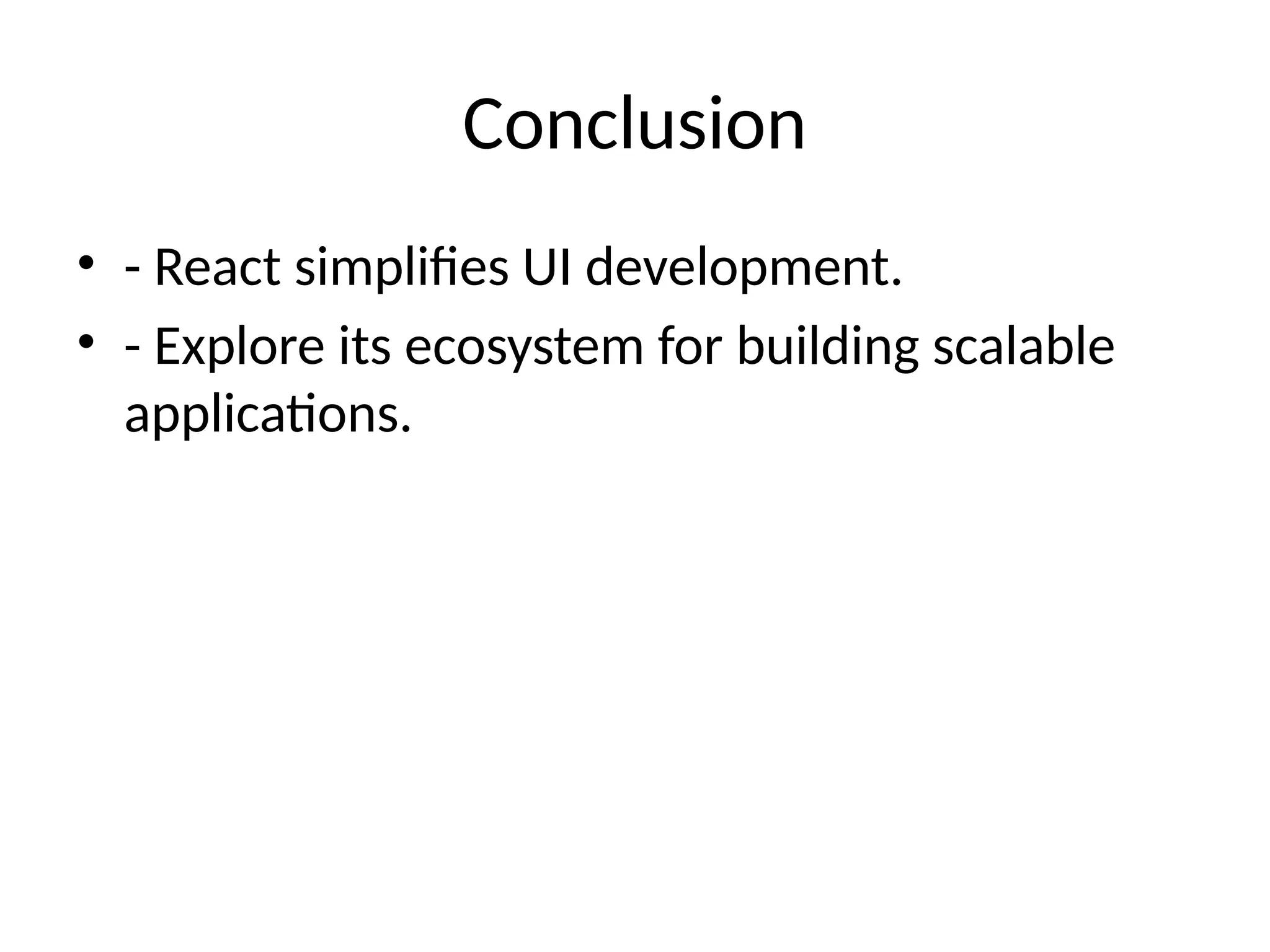 Conclusion

• - React simplifies UI development.
• - Explore its ecosystem for building scalable applications.